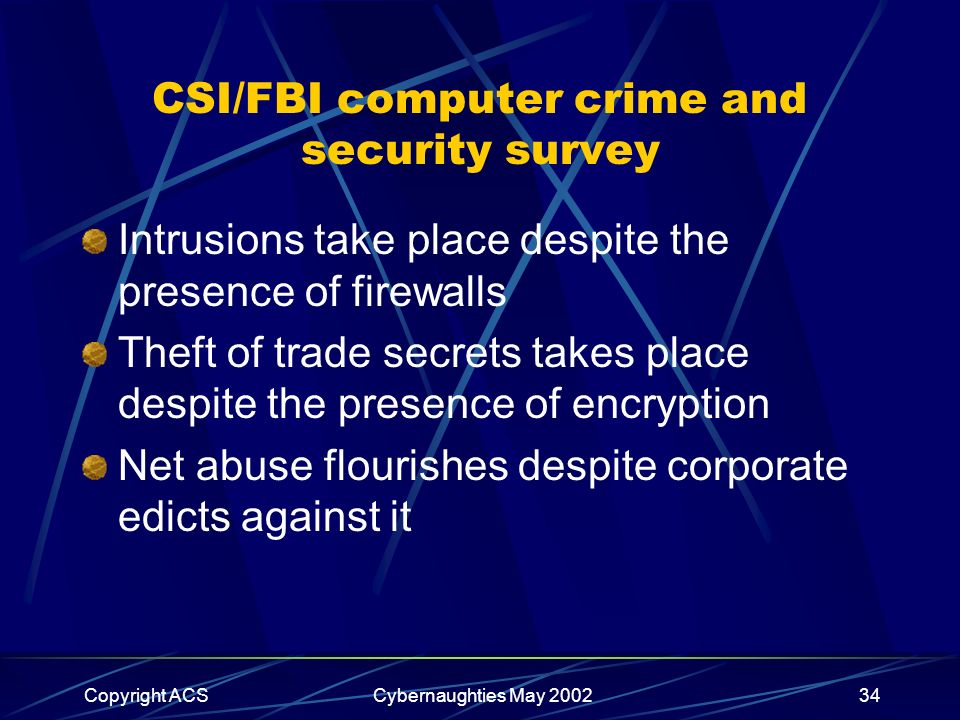 CSI/FBI computer crime and security survey

Intrusions take place despite the presence of firewalls

Theft of trade secrets takes place despite the presence of encryption

Net abuse flourishes despite corporate edicts against it

Copyright ACS

Cybernaughties May 2002

34